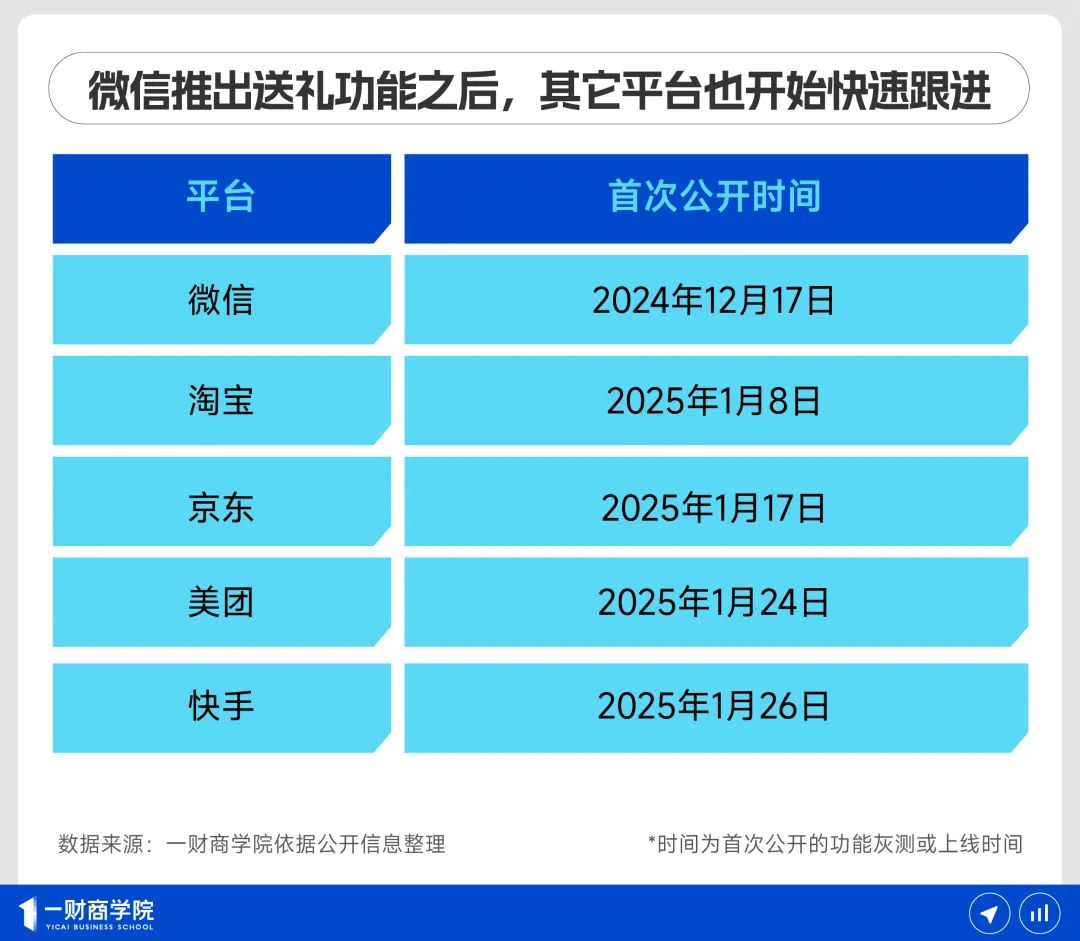 微信推出送礼功能之后，其它平台也开始快速跟进

| 平台 | 首次公开时间 |
|---|---|
| 微信 | 2024年12月17日 |
| 淘宝 | 2025年1月8日 |
| 京东 | 2025年1月17日 |
| 美团 | 2025年1月24日 |
| 快手 | 2025年1月26日 |

数据来源：一财商学院依据公开信息整理

*时间为首次公开的功能灰测或上线时间

一财商学院
YICAI BUSINESS SCHOOL